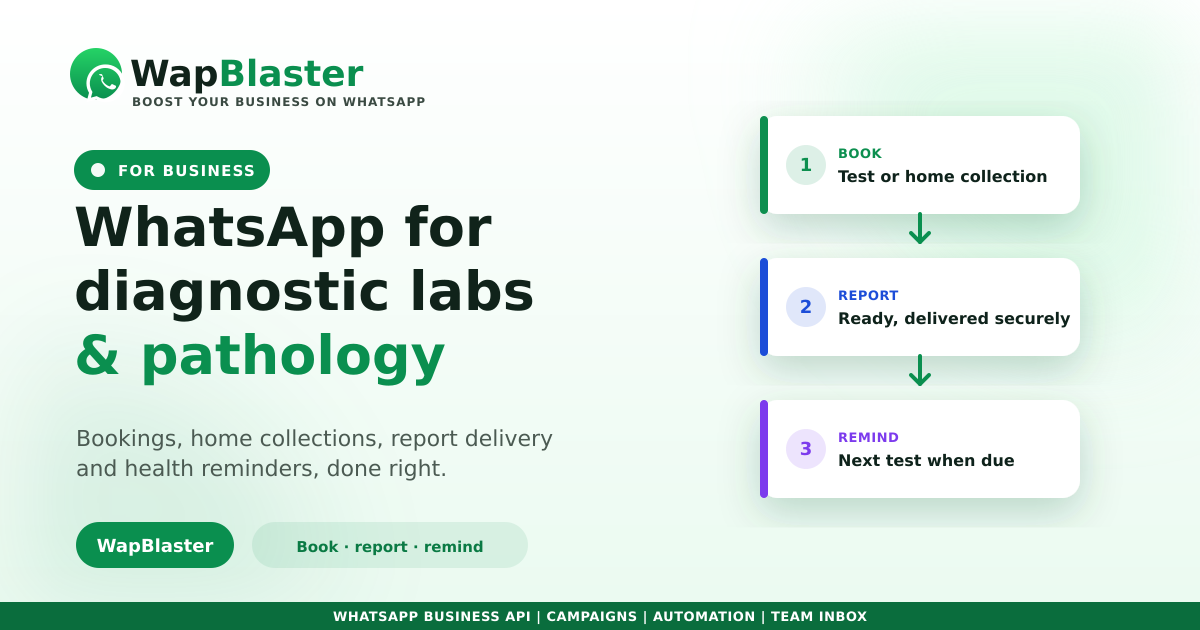 WapBlaster
BOOST YOUR BUSINESS ON WHATSAPP

FOR BUSINESS

WhatsApp for diagnostic labs & pathology

Bookings, home collections, report delivery and health reminders, done right.

WapBlaster

Book · report · remind

1 BOOK
Test or home collection

2 REPORT
Ready, delivered securely

3 REMIND
Next test when due

WHATSAPP BUSINESS API | CAMPAIGNS | AUTOMATION | TEAM INBOX